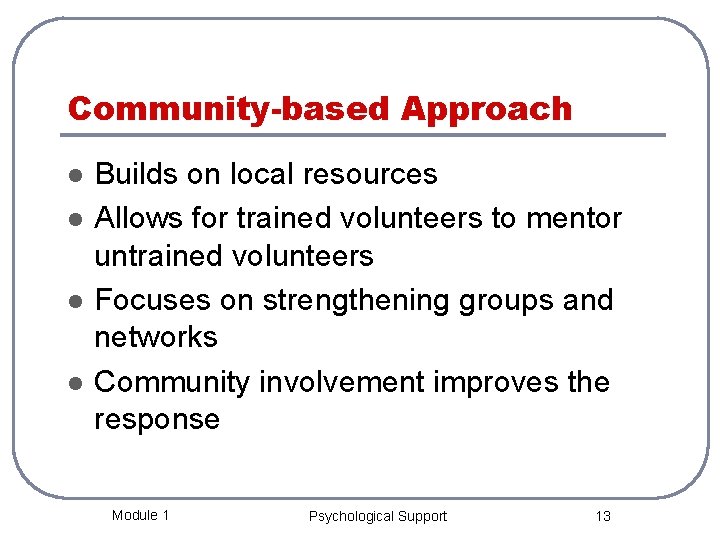 Community-based Approach

- Builds on local resources
- Allows for trained volunteers to mentor untrained volunteers
- Focuses on strengthening groups and networks
- Community involvement improves the response

Module 1

Psychological Support

13